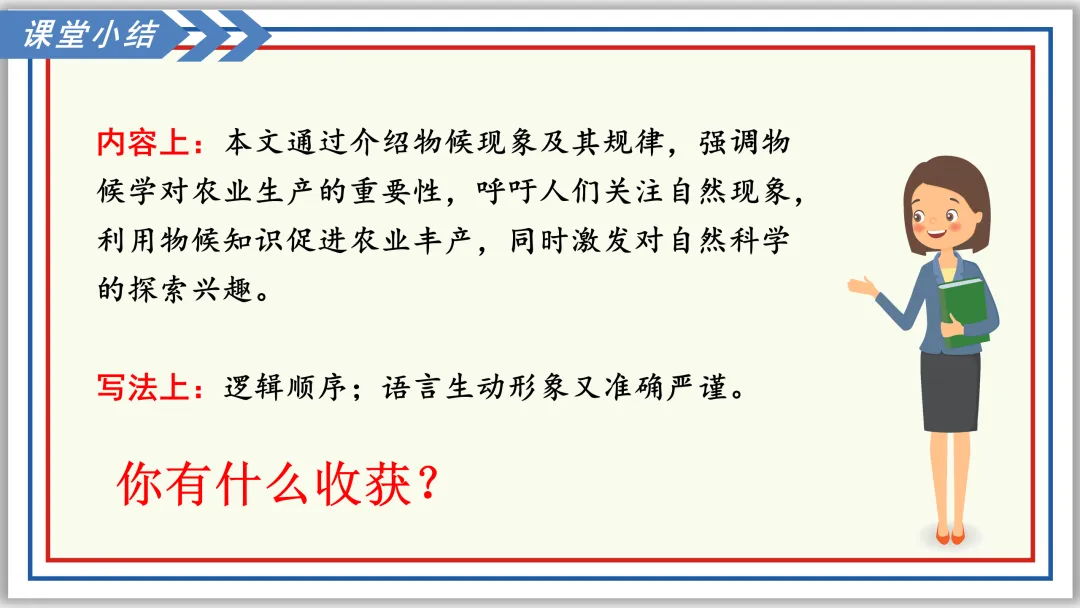 课堂小结

内容上：本文通过介绍物候现象及其规律，强调物候学对农业生产的重要性，呼吁人们关注自然现象，利用物候知识促进农业丰产，同时激发对自然科学的探索兴趣。

写法上：逻辑顺序；语言生动形象又准确严谨。

你有什么收获？